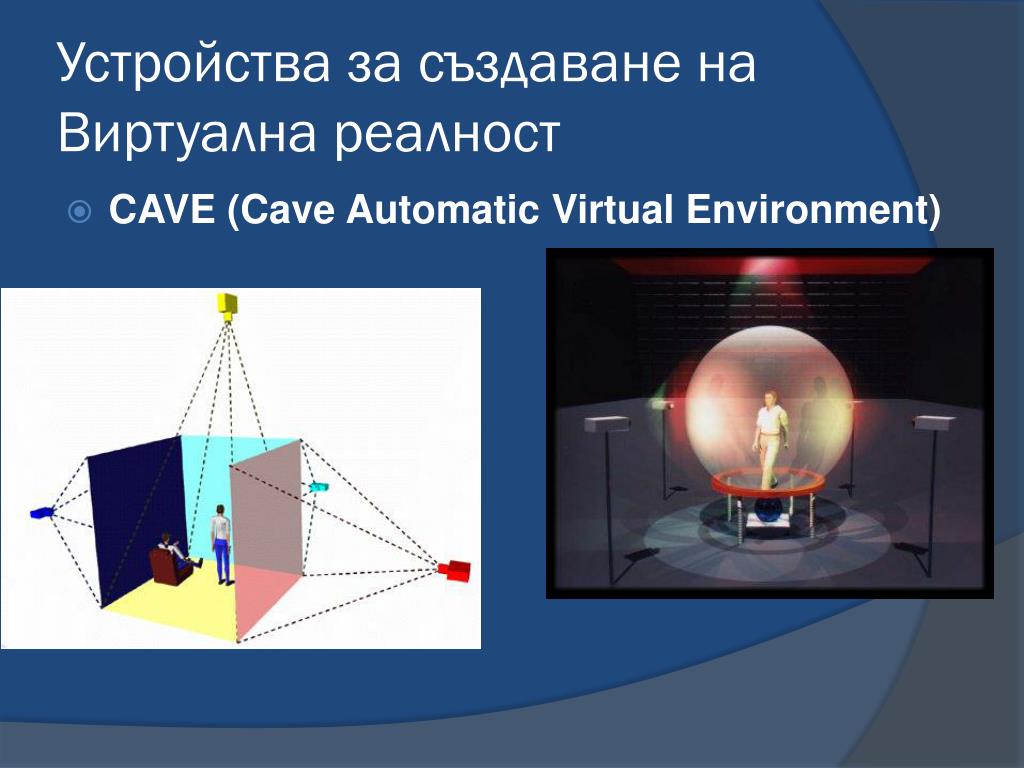 Устройства за създаване на Виртуална реалност

CAVE (Cave Automatic Virtual Environment)